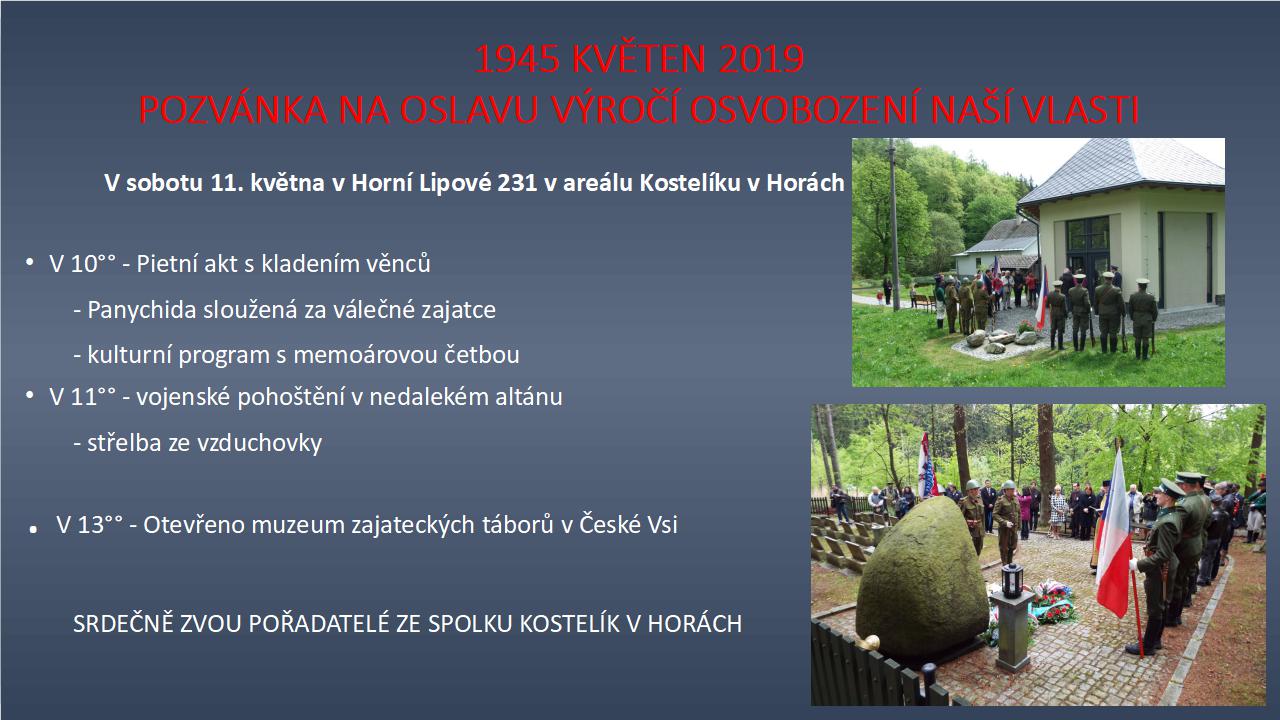 1945 KVĚTEN 2019
POZVÁNKA NA OSLAVU VÝROČÍ OSVOBOZENÍ NAŠÍ VLASTI

V sobotu 11. května v Horní Lipové 231 v areálu Kostelíku v Horách

• V 10°° - Pietní akt s kladením věnců

- Panychida sloužená za válečné zajatce

- kulturní program s memoárovou četbou

• V 11°° - vojenské pohoštění v nedalekém altánu

- střelba ze vzduchovky

• V 13°° - Otevřeno muzeum zajateckých táborů v České Vsi

SRDEČNĚ ZVOU POŘADATELÉ ZE SPOLKU KOSTELÍK V HORÁCH